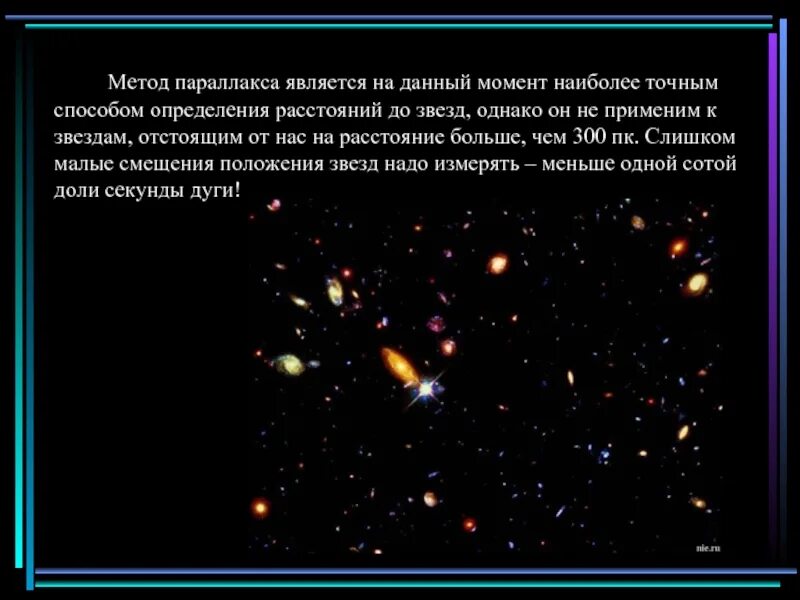 Метод параллакса является на данный момент наиболее точным способом определения расстояний до звезд, однако он не применим к звездам, отстоящим от нас на расстояние больше, чем 300 пк. Слишком малые смещения положения звезд надо измерять – меньше одной сотой доли секунды дуги!

nie.ru